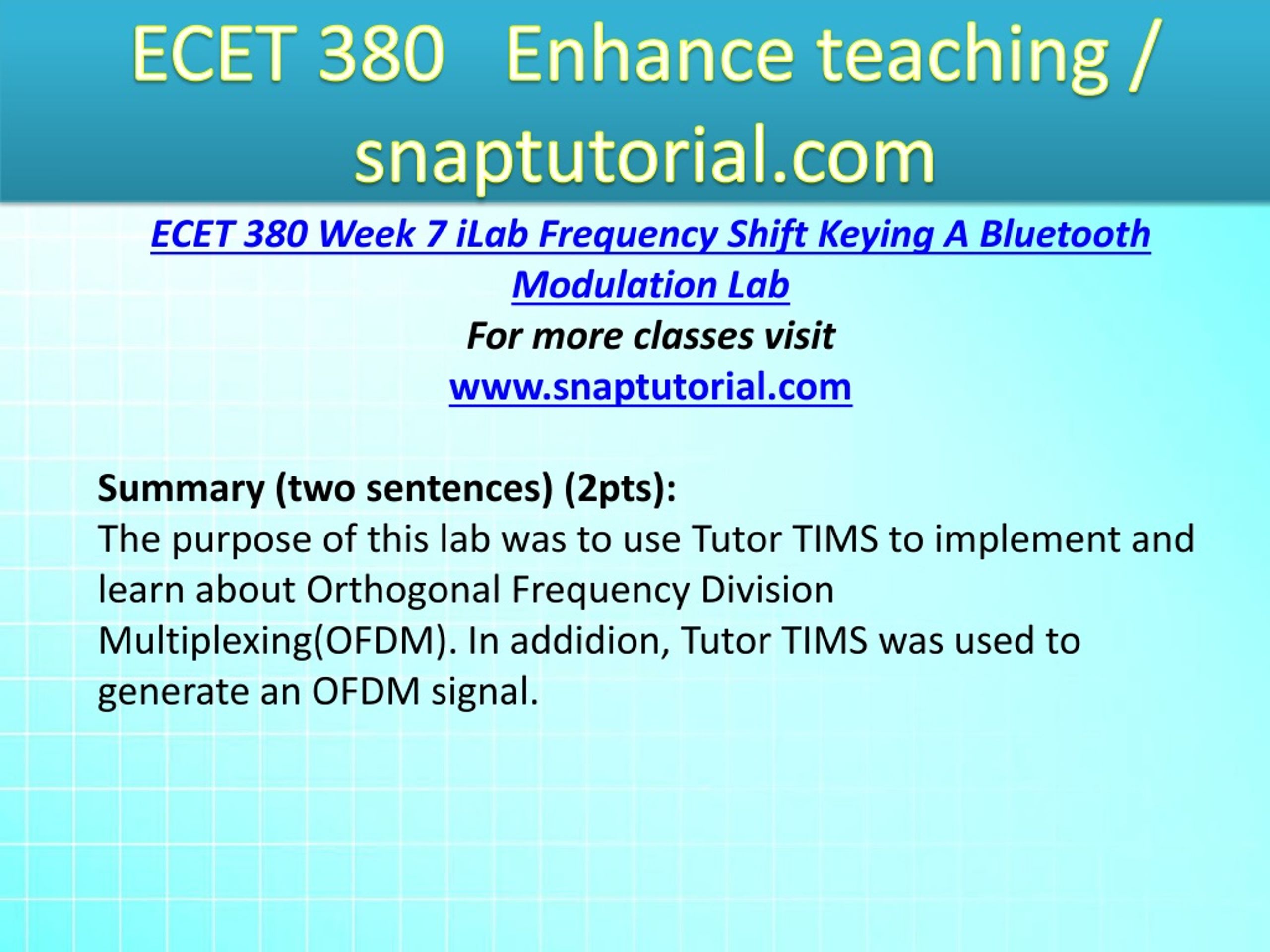 ECET 380 Enhance teaching / snaptutorial.com

ECET 380 Week 7 iLab Frequency Shift Keying A Bluetooth Modulation Lab
For more classes visit
www.snaptutorial.com

Summary (two sentences) (2pts):
The purpose of this lab was to use Tutor TIMS to implement and learn about Orthogonal Frequency Division Multiplexing(OFDM). In addidion, Tutor TIMS was used to generate an OFDM signal.